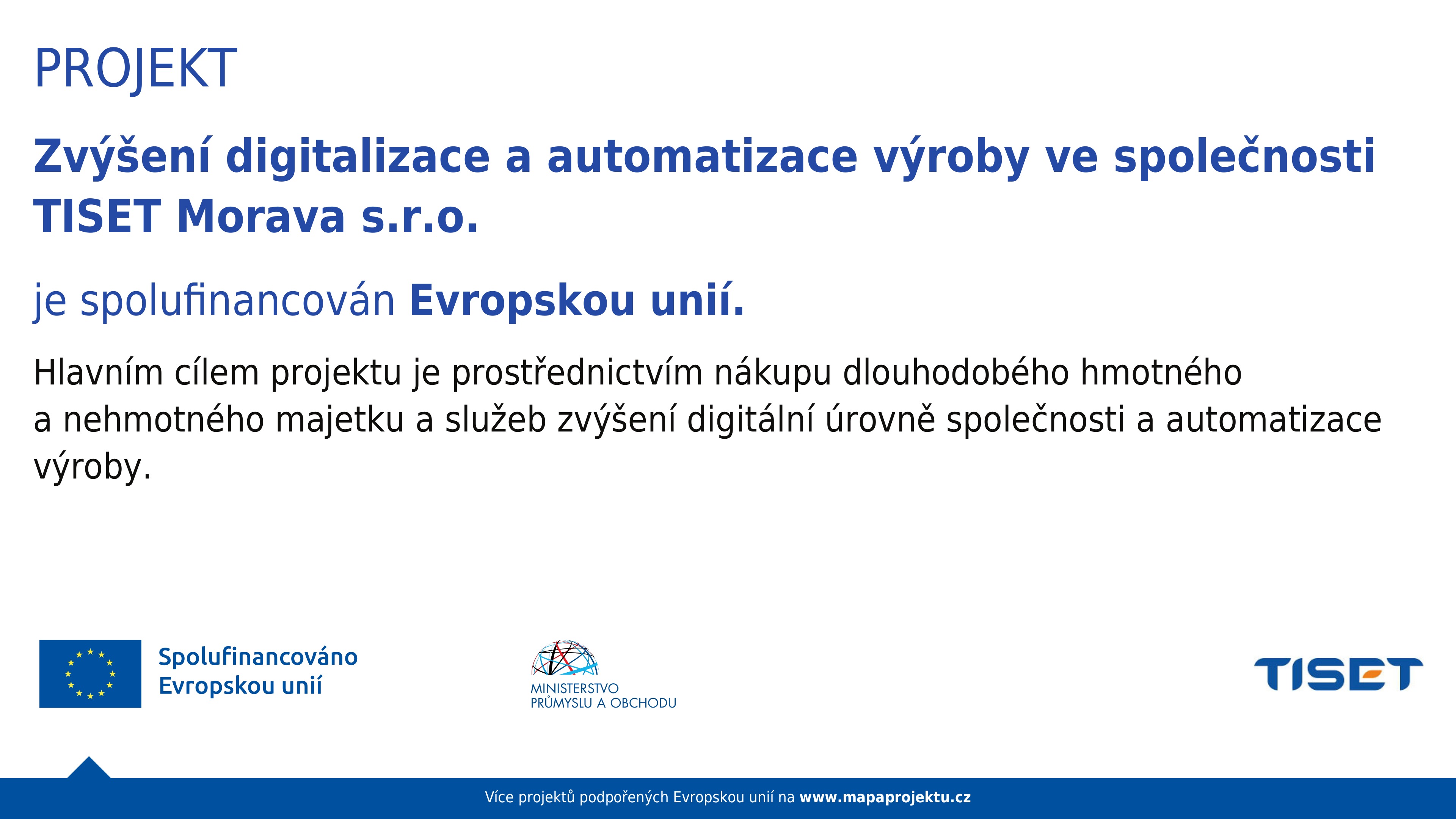 PROJEKT

Zvýšení digitalizace a automatizace výroby ve společnosti TISET Morava s.r.o.

je spolufinancován Evropskou unií.

Hlavním cílem projektu je prostřednictvím nákupu dlouhodobého hmotného a nehmotného majetku a služeb zvýšení digitální úrovně společnosti a automatizace výroby.

Spolufinancováno Evropskou unií

MINISTERSTVO PRŮMYSLU A OBCHODU

TISET

Více projektů podpořených Evropskou unií na www.mapaprojektu.cz